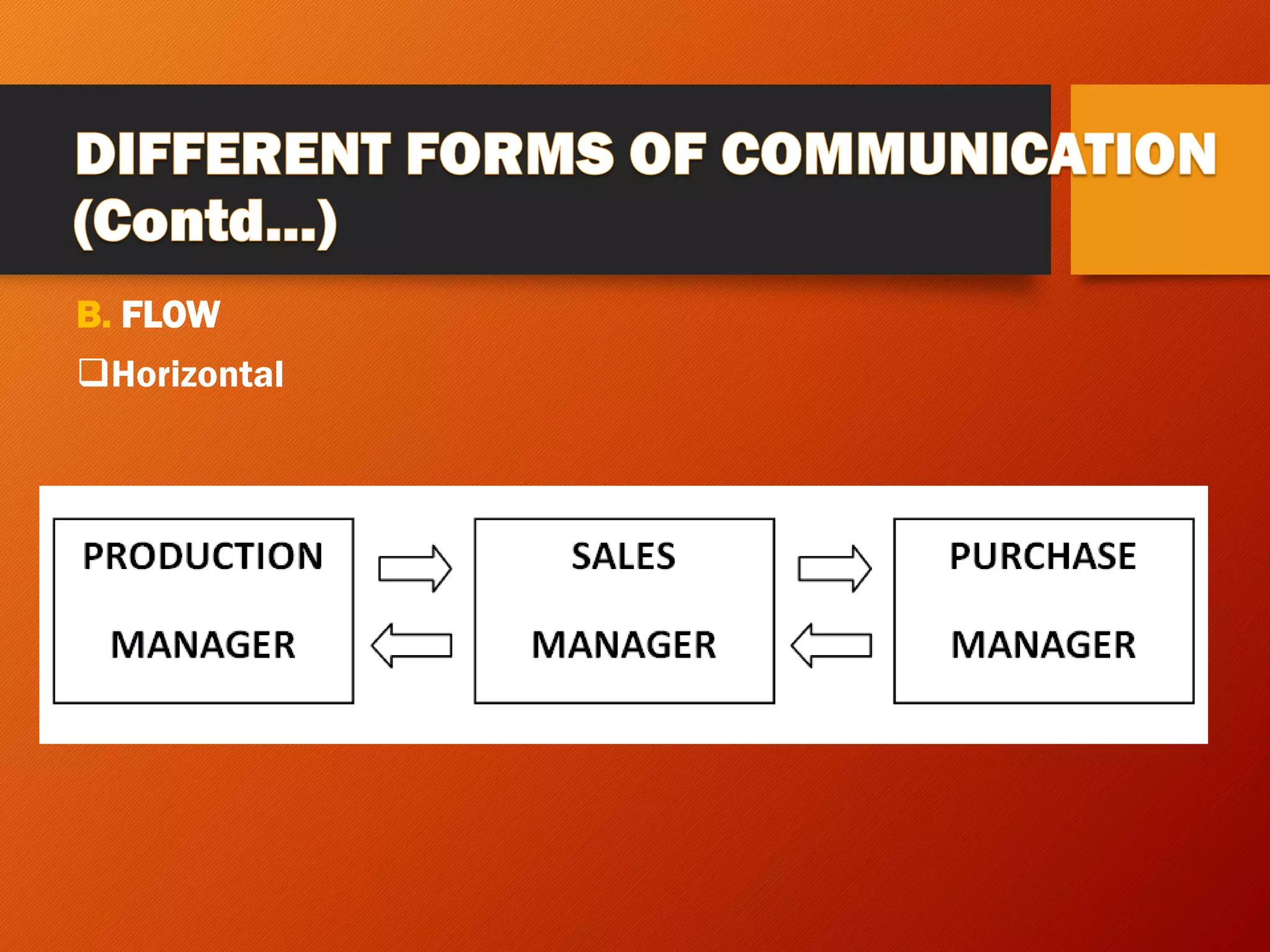 DIFFERENT FORMS OF COMMUNICATION (Contd…)

B. FLOW

❑Horizontal

PRODUCTION MANAGER

SALES MANAGER

PURCHASE MANAGER